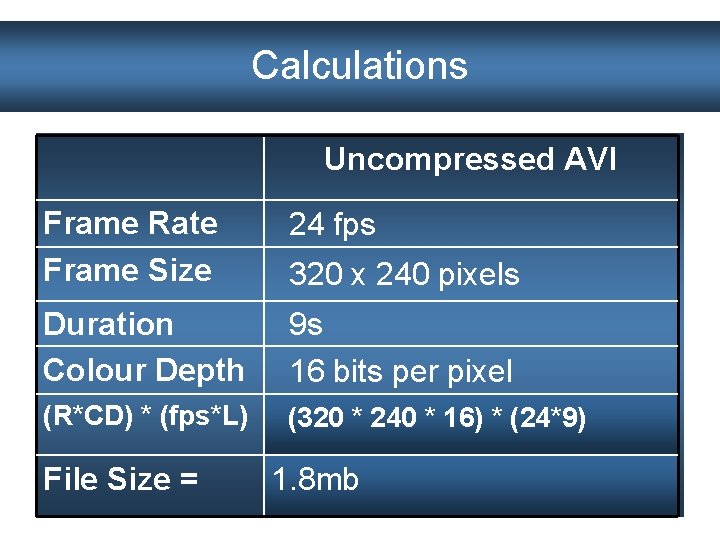 Calculations

| | Uncompressed AVI |
|---|---|
| Frame Rate | 24 fps |
| Frame Size | 320 x 240 pixels |
| Duration | 9s |
| Colour Depth | 16 bits per pixel |
| (R*CD) * (fps*L) | (320 * 240 * 16) * (24*9) |
| File Size = | 1.8mb |